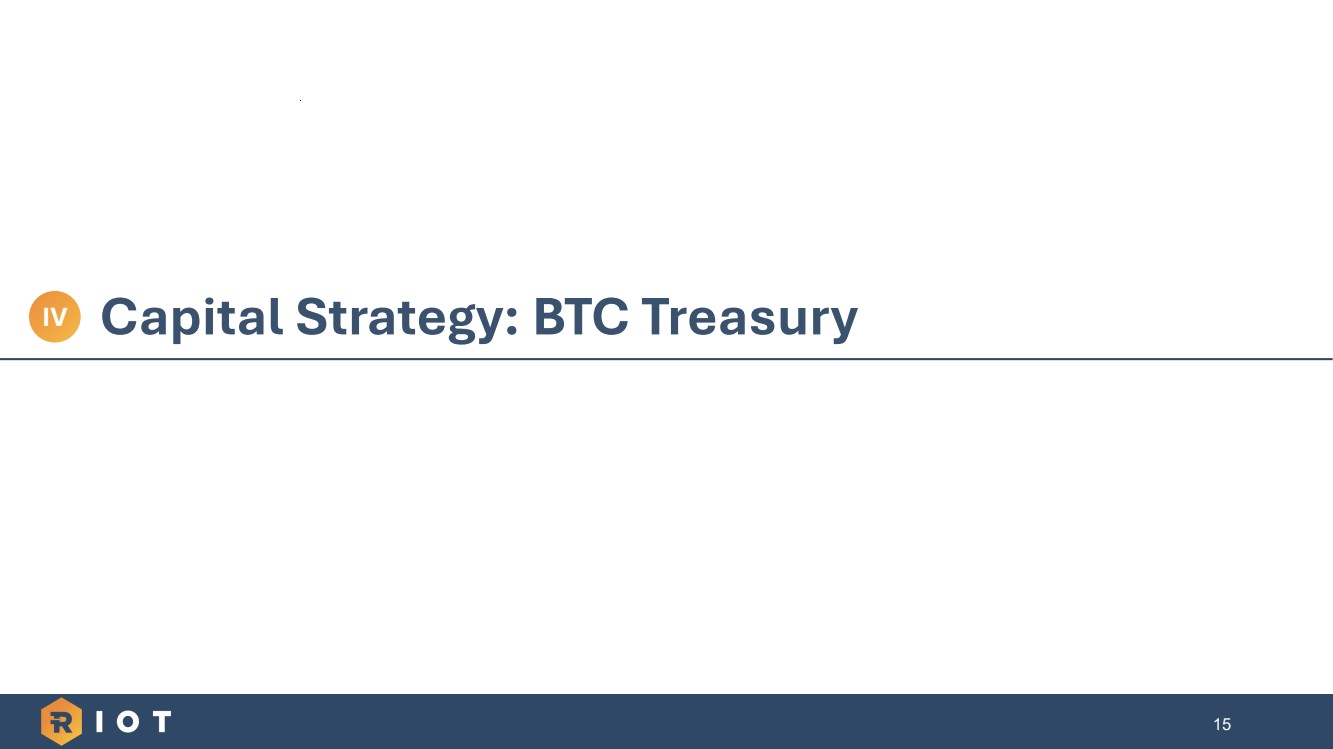 IV Capital Strategy: BTC Treasury

RIOT

15